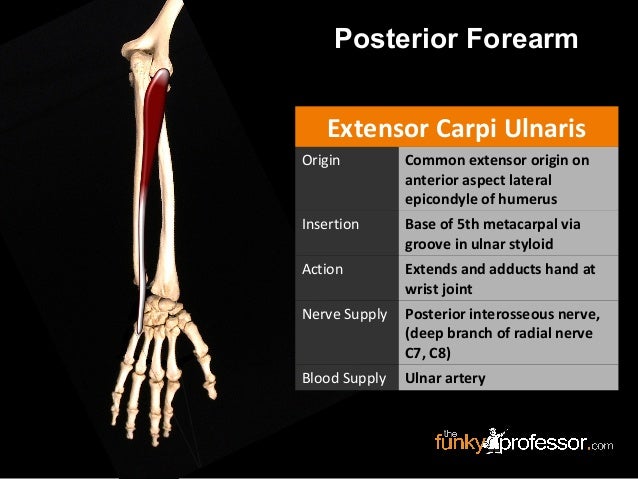 Posterior Forearm

| Extensor Carpi Ulnaris | |
|---|---|
| Origin | Common extensor origin on anterior aspect lateral epicondyle of humerus |
| Insertion | Base of 5th metacarpal via groove in ulnar styloid |
| Action | Extends and adducts hand at wrist joint |
| Nerve Supply | Posterior interosseous nerve, (deep branch of radial nerve C7, C8) |
| Blood Supply | Ulnar artery |

the funky professor.com